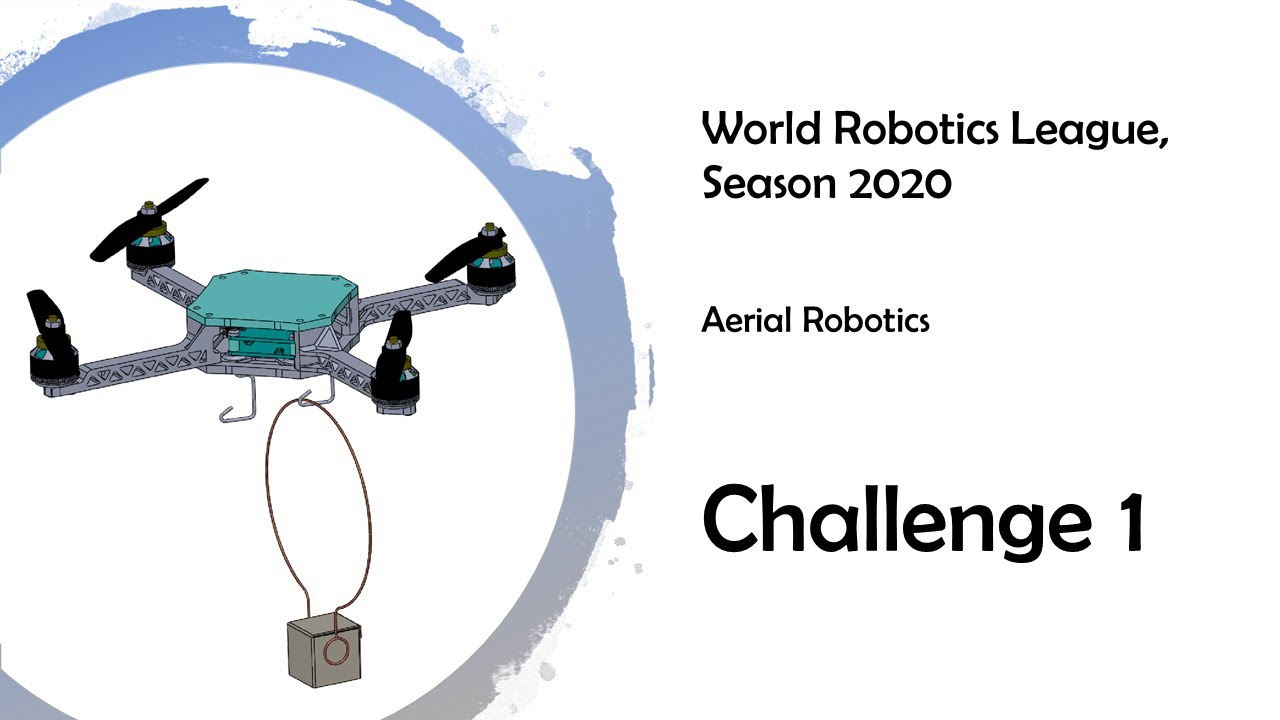 World Robotics League, Season 2020

Aerial Robotics

Challenge 1